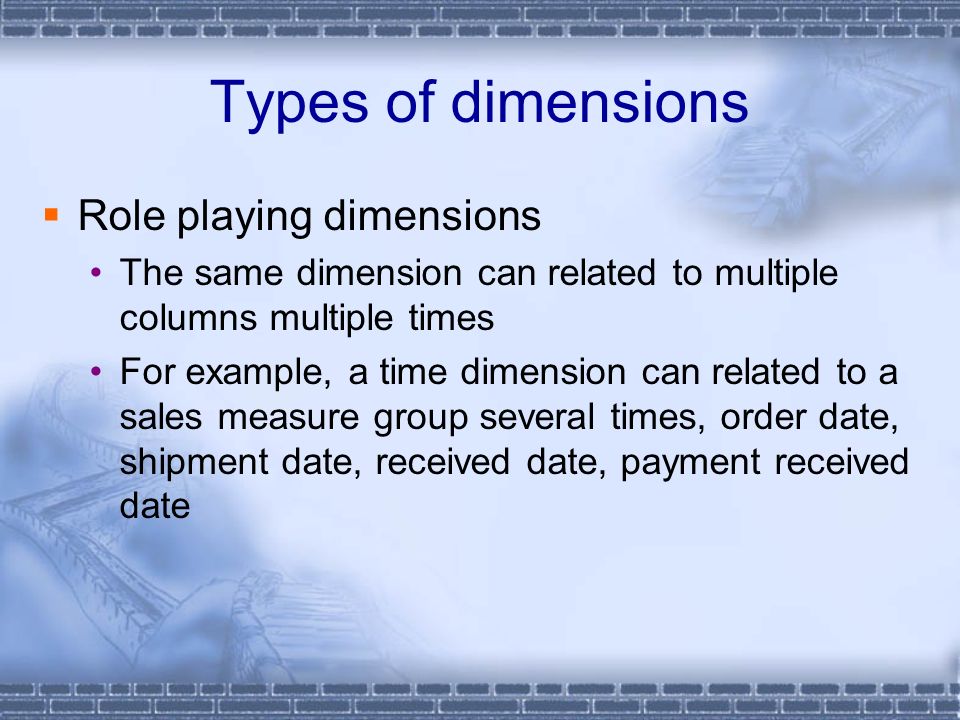 Types of dimensions

▪ Role playing dimensions
• The same dimension can related to multiple columns multiple times
• For example, a time dimension can related to a sales measure group several times, order date, shipment date, received date, payment received date